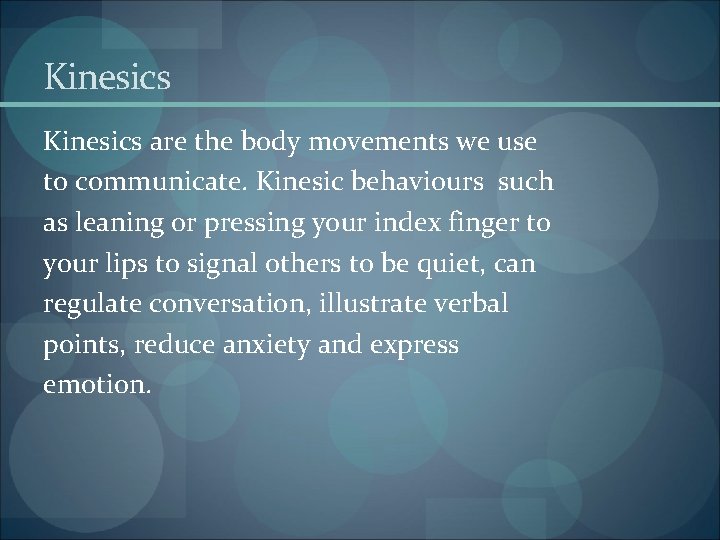 Kinesics

Kinesics are the body movements we use to communicate. Kinesic behaviours such as leaning or pressing your index finger to your lips to signal others to be quiet, can regulate conversation, illustrate verbal points, reduce anxiety and express emotion.